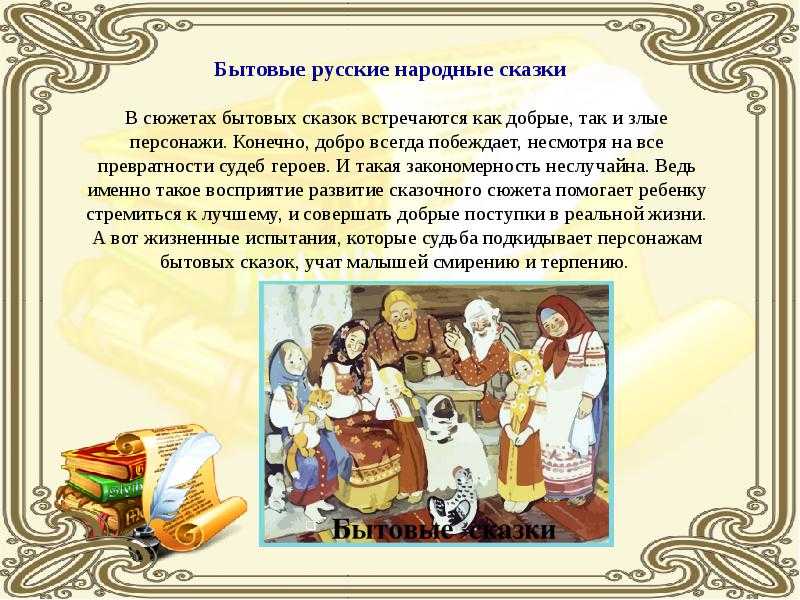 Бытовые русские народные сказки

В сюжетах бытовых сказок встречаются как добрые, так и злые персонажи. Конечно, добро всегда побеждает, несмотря на все превратности судеб героев. И такая закономерность неслучайна. Ведь именно такое восприятие развитие сказочного сюжета помогает ребенку стремиться к лучшему, и совершать добрые поступки в реальной жизни. А вот жизненные испытания, которые судьба подкидывает персонажам бытовых сказок, учат малышей смирению и терпению.

Бытовые сказки